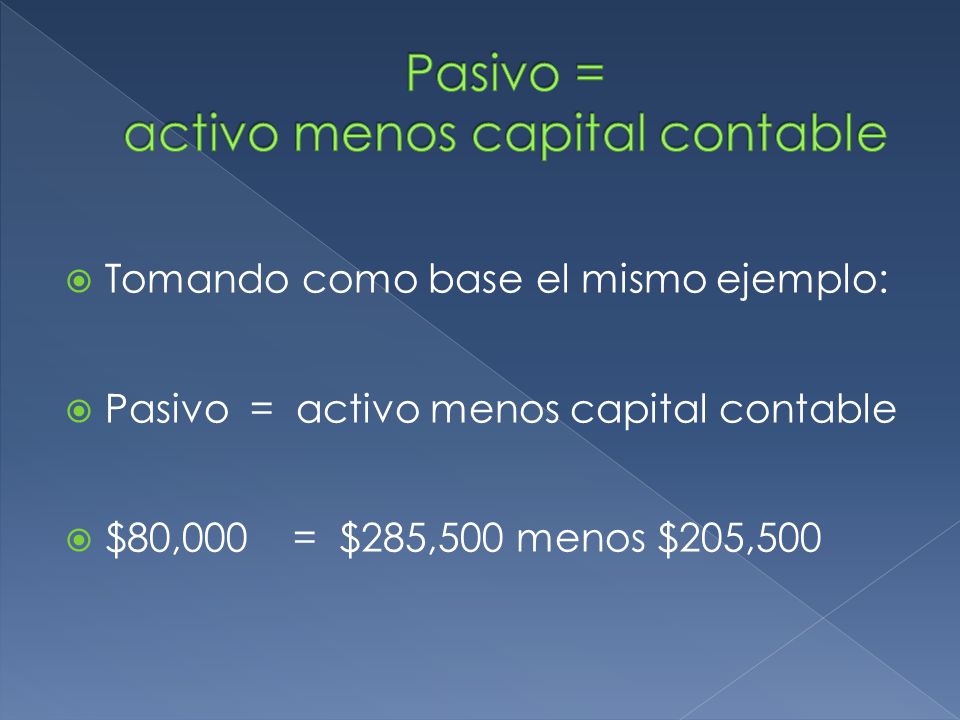 Pasivo =
activo menos capital contable

Tomando como base el mismo ejemplo:

Pasivo = activo menos capital contable

\$80,000 = \$285,500 menos \$205,500